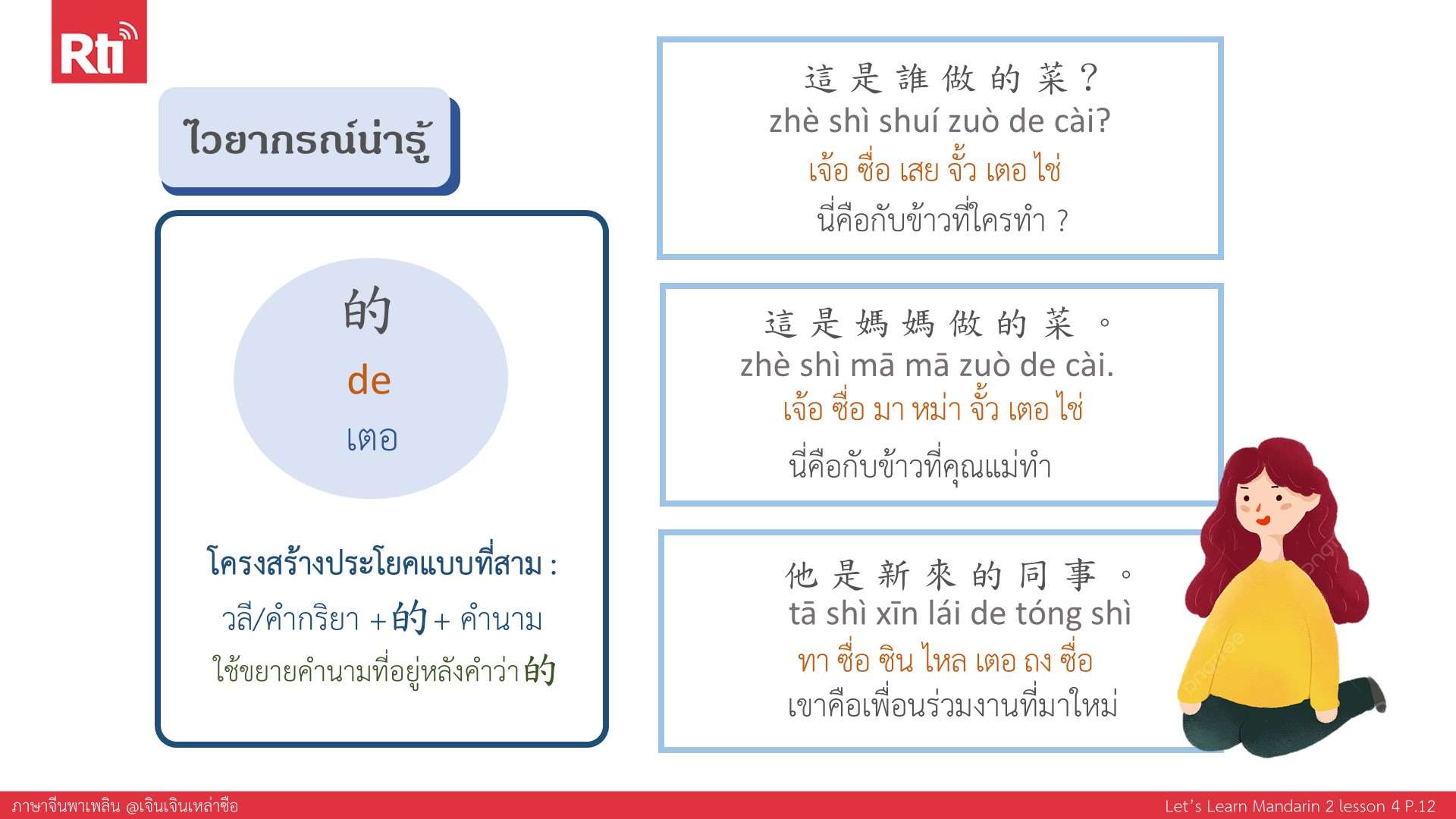 Rti

ไวยากรณ์น่ารู้

的
de
เตอ

โครงสร้างประโยคแบบที่สาม :
วลี/คำกริยา + 的 + คำนาม
ใช้ขยายคำนามที่อยู่หลังคำว่า 的

這是誰做的菜？
zhè shì shuí zuò de cài?
เจ้อ ซื่อ เสย จั้ว เตอ ไช่
นี่คือกับข้าวที่ใครทำ ?

這是媽媽做的菜。
zhè shì mā mā zuò de cài.
เจ้อ ซื่อ มา หม่า จั้ว เตอ ไช่
นี่คือกับข้าวที่คุณแม่ทำ

他是新來的同事。
tā shì xīn lái de tóng shì
ทา ซื่อ ซิน ไหล เตอ ถง ซื่อ
เขาคือเพื่อนร่วมงานที่มาใหม่

ภาษาจีนพาเพลิน @เจินเจินเหล่าซือ
Let's Learn Mandarin 2 lesson 4 P.12